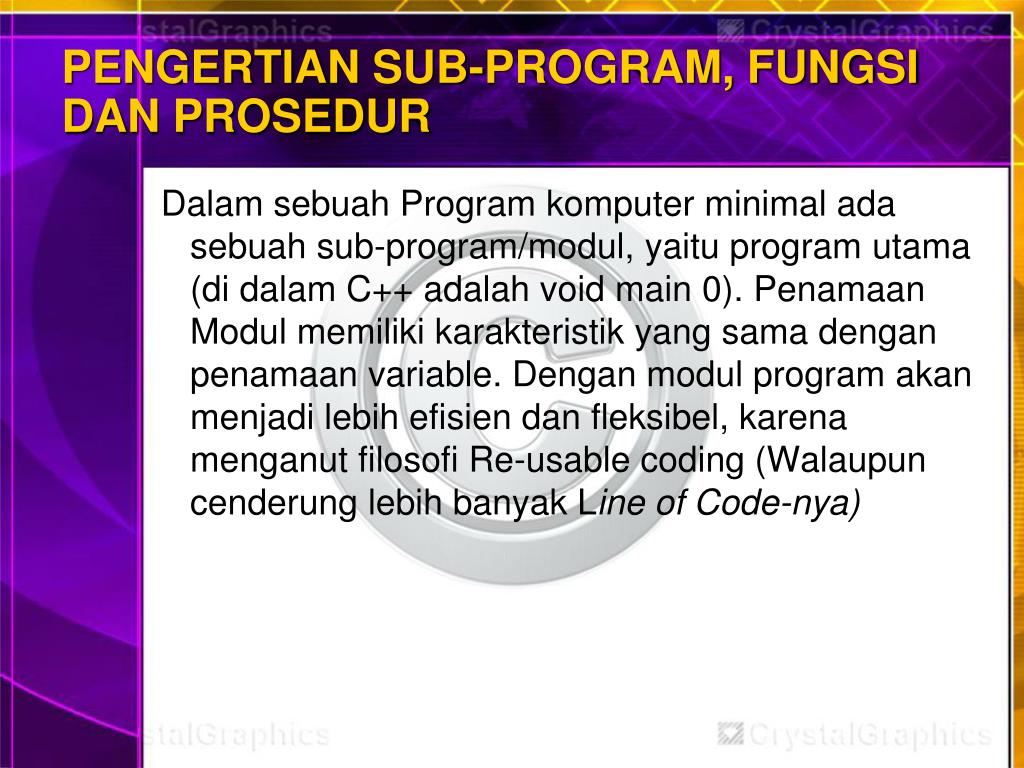 stalGraphics CrystalGraphics

PENGERTIAN SUB-PROGRAM, FUNGSI DAN PROSEDUR

Dalam sebuah Program komputer minimal ada sebuah sub-program/modul, yaitu program utama (di dalam C++ adalah void main 0). Penamaan Modul memiliki karakteristik yang sama dengan penamaan variable. Dengan modul program akan menjadi lebih efisien dan fleksibel, karena menganut filosofi Re-usable coding (Walaupun cenderung lebih banyak Line of Code-nya)

stalGraphics CrystalGraphics